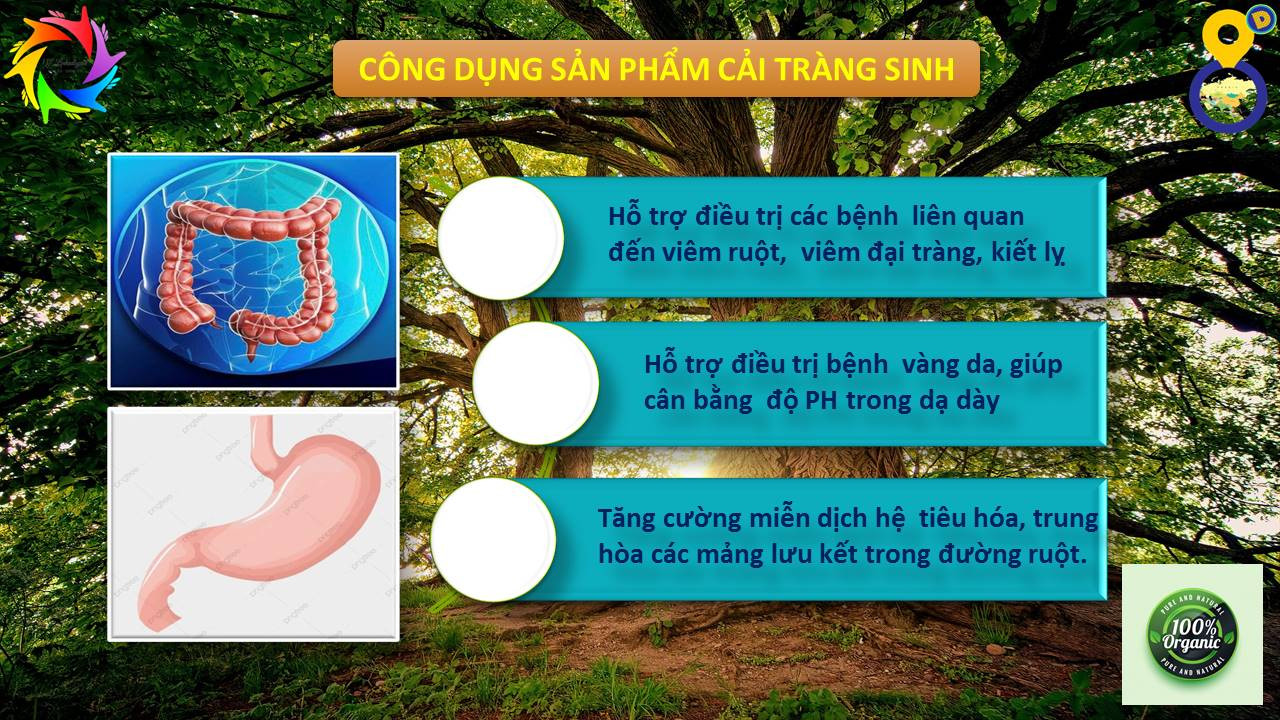 CÔNG DỤNG SẢN PHẨM CẢI TRÀNG SINH

Hỗ trợ điều trị các bệnh liên quan đến viêm ruột, viêm đại tràng, kiết lỵ

Hỗ trợ điều trị bệnh vàng da, giúp cân bằng độ PH trong dạ dày

Tăng cường miễn dịch hệ tiêu hóa, trung hòa các mảng lưu kết trong đường ruột.

PURE AND NATURAL
100%
Organic
PURE AND NATURAL